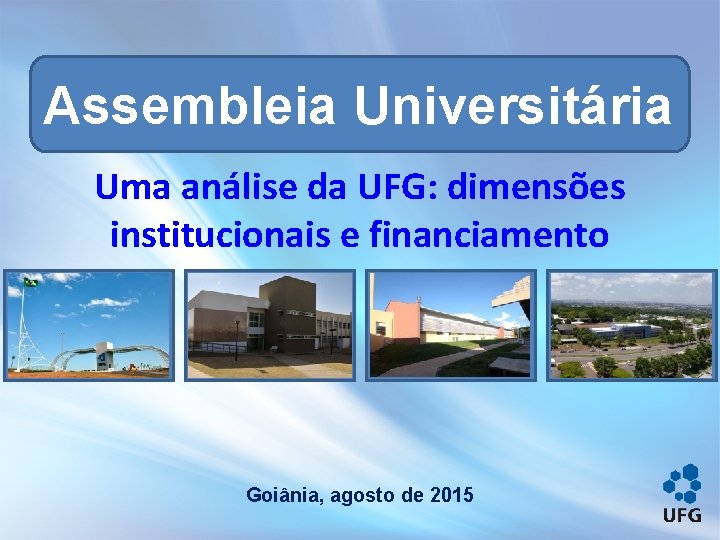 Assembleia Universitária

Uma análise da UFG: dimensões institucionais e financiamento

Goiânia, agosto de 2015

UFG